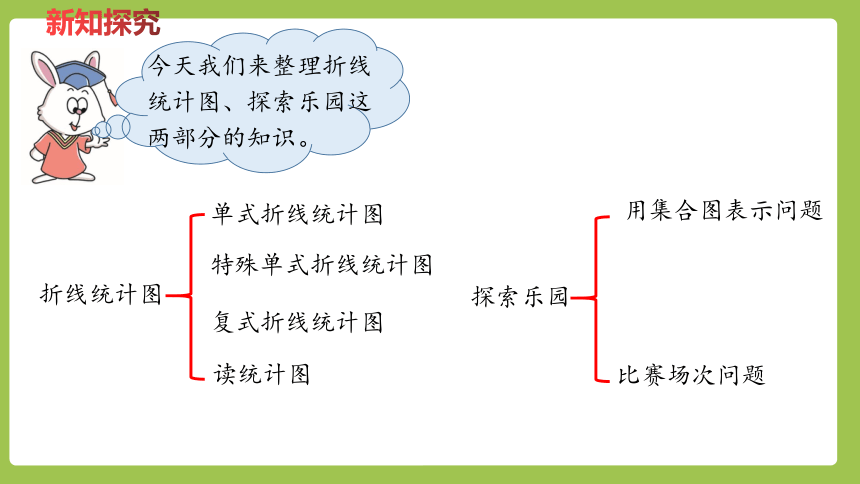 新知探究

今天我们来整理折线统计图、探索乐园这两部分的知识。

折线统计图

单式折线统计图

特殊单式折线统计图

复式折线统计图

读统计图

探索乐园

用集合图表示问题

比赛场次问题